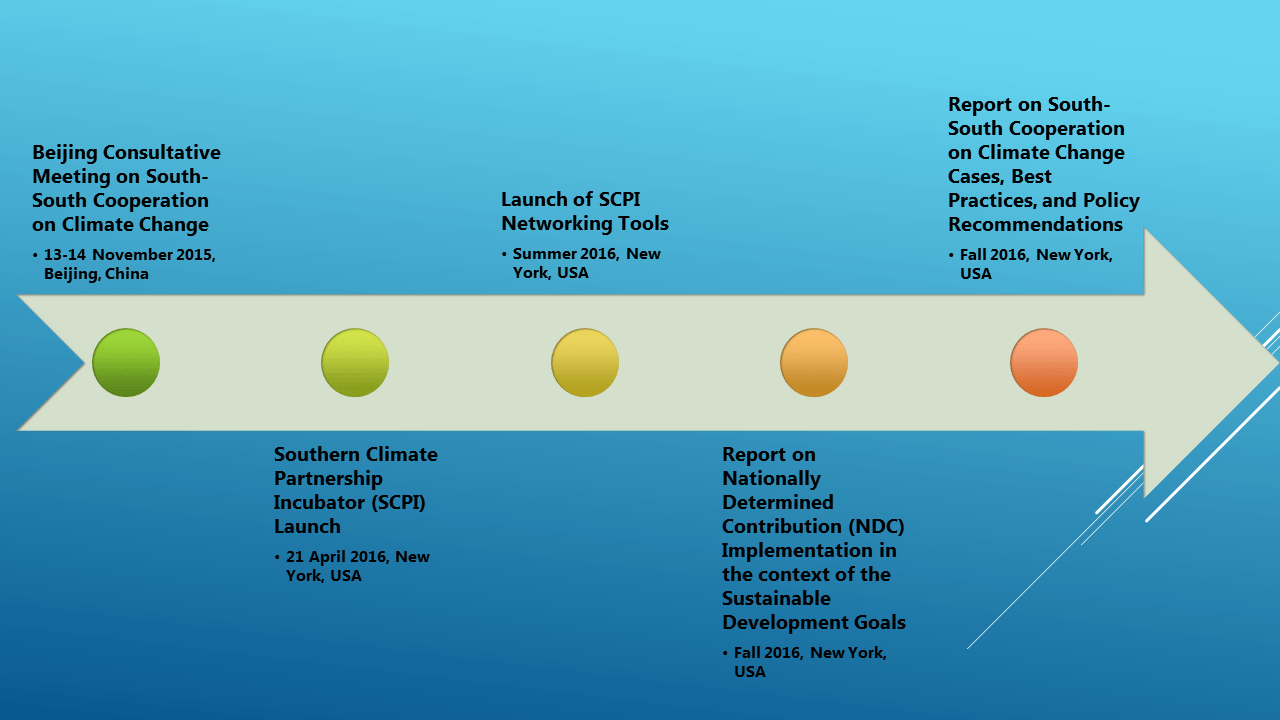 Beijing Consultative Meeting on South-South Cooperation on Climate Change

• 13-14 November 2015, Beijing, China

Southern Climate Partnership Incubator (SCPI) Launch

• 21 April 2016, New York, USA

Launch of SCPI Networking Tools

• Summer 2016, New York, USA

Report on Nationally Determined Contribution (NDC) Implementation in the context of the Sustainable Development Goals

• Fall 2016, New York, USA

Report on South-South Cooperation on Climate Change Cases, Best Practices, and Policy Recommendations

• Fall 2016, New York, USA